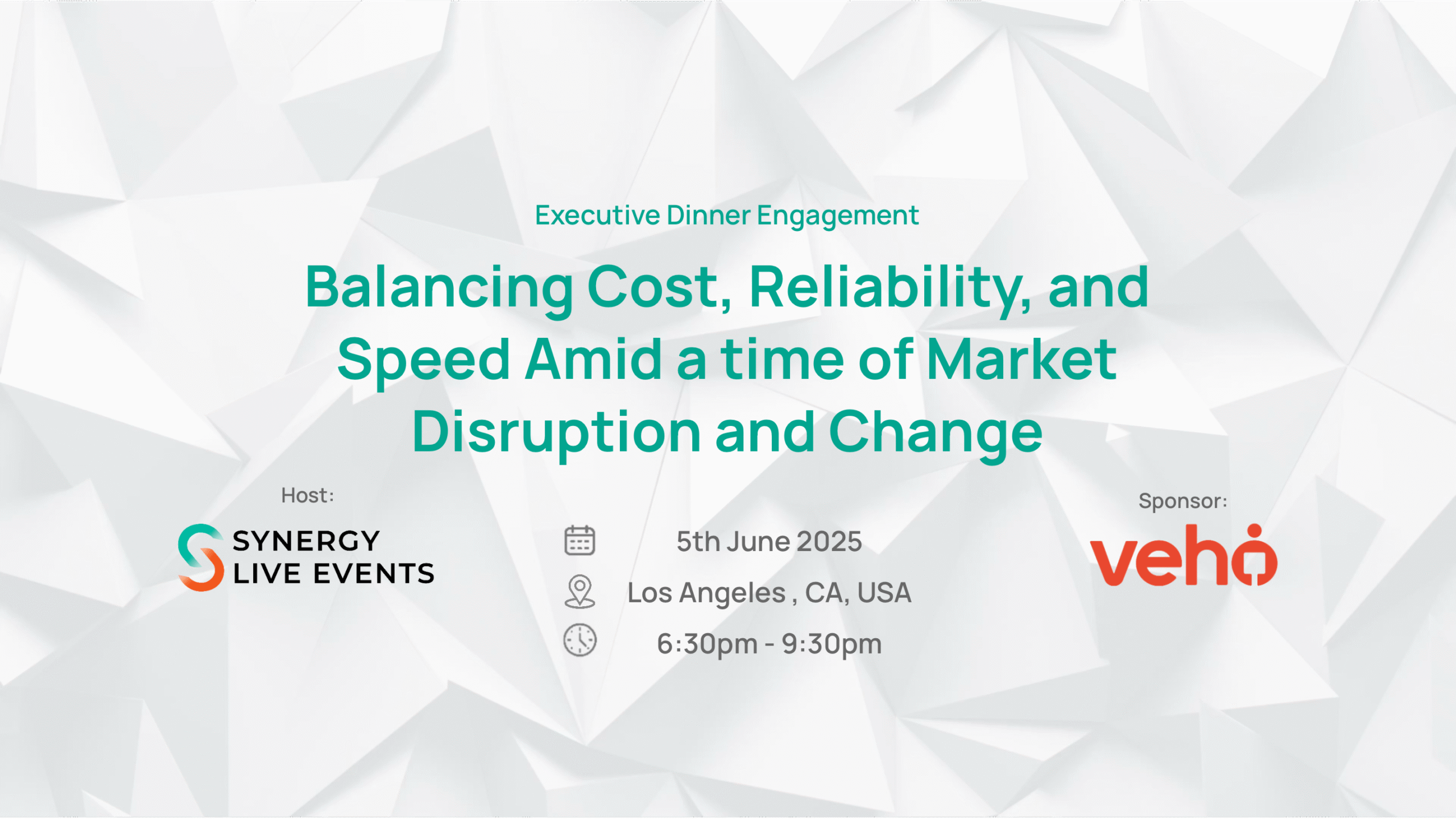 Executive Dinner Engagement

Balancing Cost, Reliability, and Speed Amid a time of Market Disruption and Change

Host:

SYNERGY LIVE EVENTS

5th June 2025

Los Angeles , CA, USA

6:30pm - 9:30pm

Sponsor:

veho